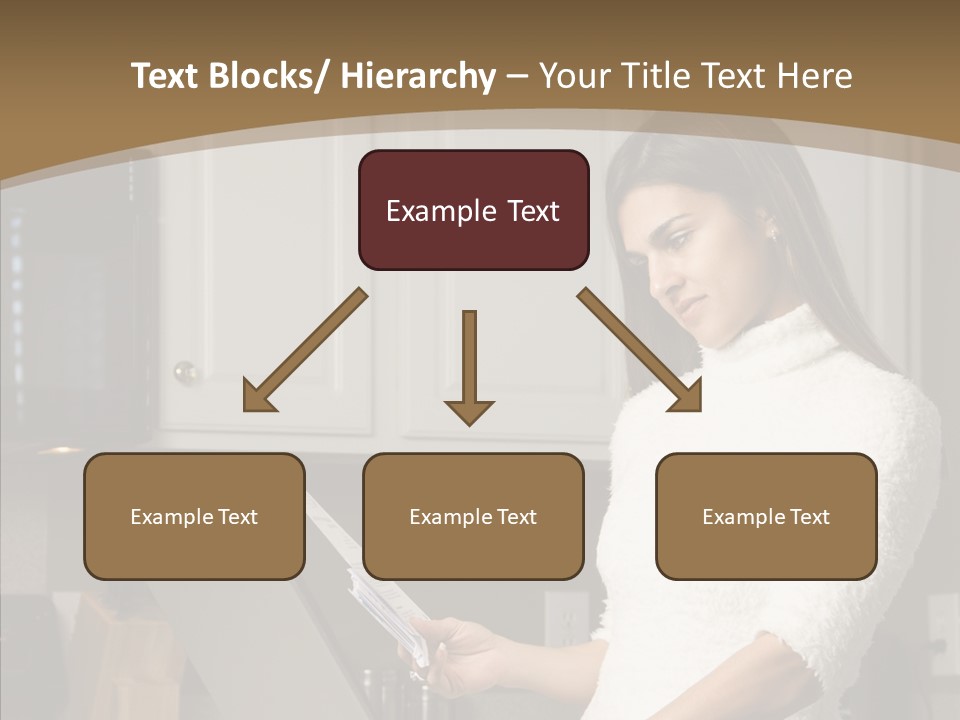 Text Blocks/ Hierarchy – Your Title Text Here

Example Text

Example Text

Example Text

Example Text